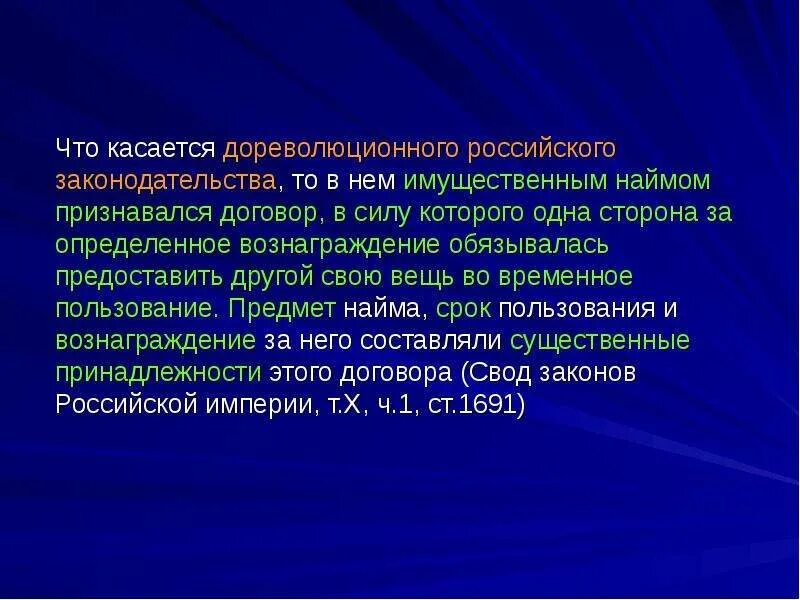 Что касается дореволюционного российского законодательства, то в нем имущественным наймом признавался договор, в силу которого одна сторона за определенное вознаграждение обязывалась предоставить другой свою вещь во временное пользование. Предмет найма, срок пользования и вознаграждение за него составляли существенные принадлежности этого договора (Свод законов Российской империи, т.X, ч.1, ст.1691)